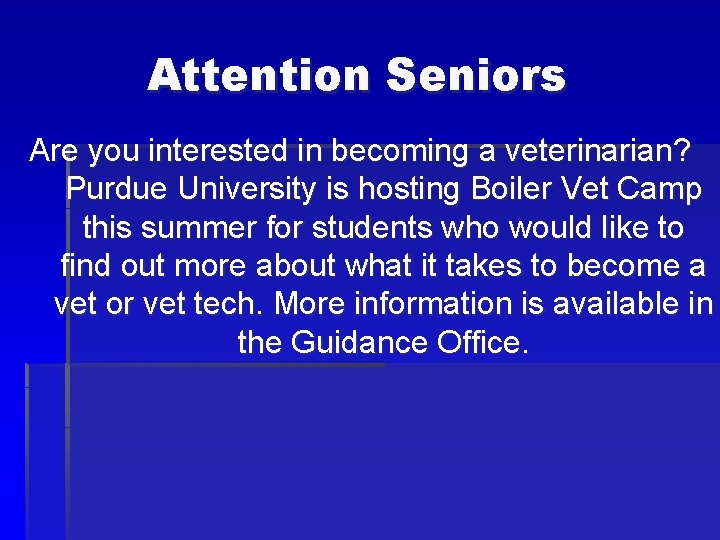 Attention Seniors

Are you interested in becoming a veterinarian? Purdue University is hosting Boiler Vet Camp this summer for students who would like to find out more about what it takes to become a vet or vet tech. More information is available in the Guidance Office.